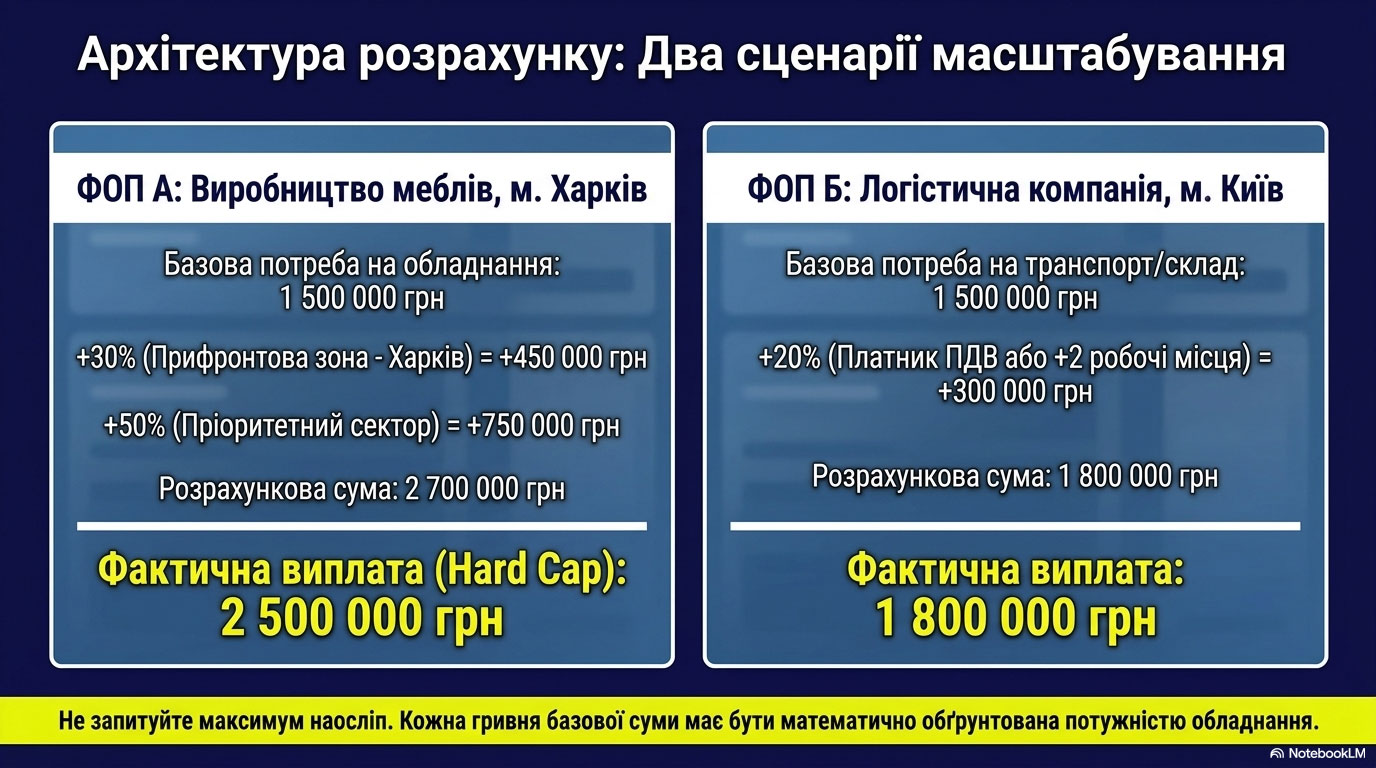 Архітектура розрахунку: Два сценарії масштабування

ФОП А: Виробництво меблів, м. Харків

Базова потреба на обладнання:
1 500 000 грн

+30% (Прифронтова зона - Харків) = +450 000 грн

+50% (Пріоритетний сектор) = +750 000 грн

Розрахункова сума: 2 700 000 грн

Фактична виплата (Hard Cap):
2 500 000 грн

ФОП Б: Логістична компанія, м. Київ

Базова потреба на транспорт/склад:
1 500 000 грн

+20% (Платник ПДВ або +2 робочі місця) = +300 000 грн

Розрахункова сума: 1 800 000 грн

Фактична виплата:
1 800 000 грн

Не запитуйте максимум наосліп. Кожна гривня базової суми має бути математично обґрунтована потужністю обладнання.

NotebookLM